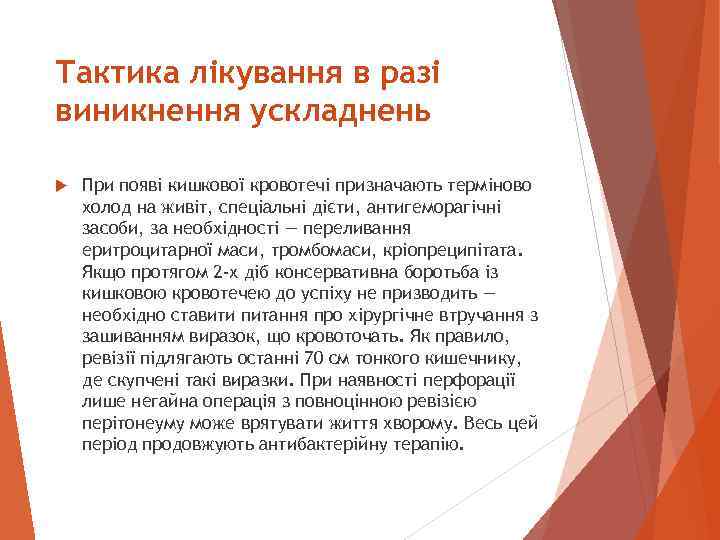 Тактика лікування в разі виникнення ускладнень

При появі кишкової кровотечі призначають терміново холод на живіт, спеціальні дієти, антигеморагічні засоби, за необхідності — переливання еритроцитарної маси, тромбомаси, кріопреципітата. Якщо протягом 2-х діб консервативна боротьба із кишковою кровотечею до успіху не призводить — необхідно ставити питання про хірургічне втручання з зашиванням виразок, що кровоточать. Як правило, ревізії підлягають останні 70 см тонкого кишечнику, де скупчені такі виразки. При наявності перфорації лише негайна операція з повноцінною ревізією перітонеуму може врятувати життя хворому. Весь цей період продовжують антибактерійну терапію.